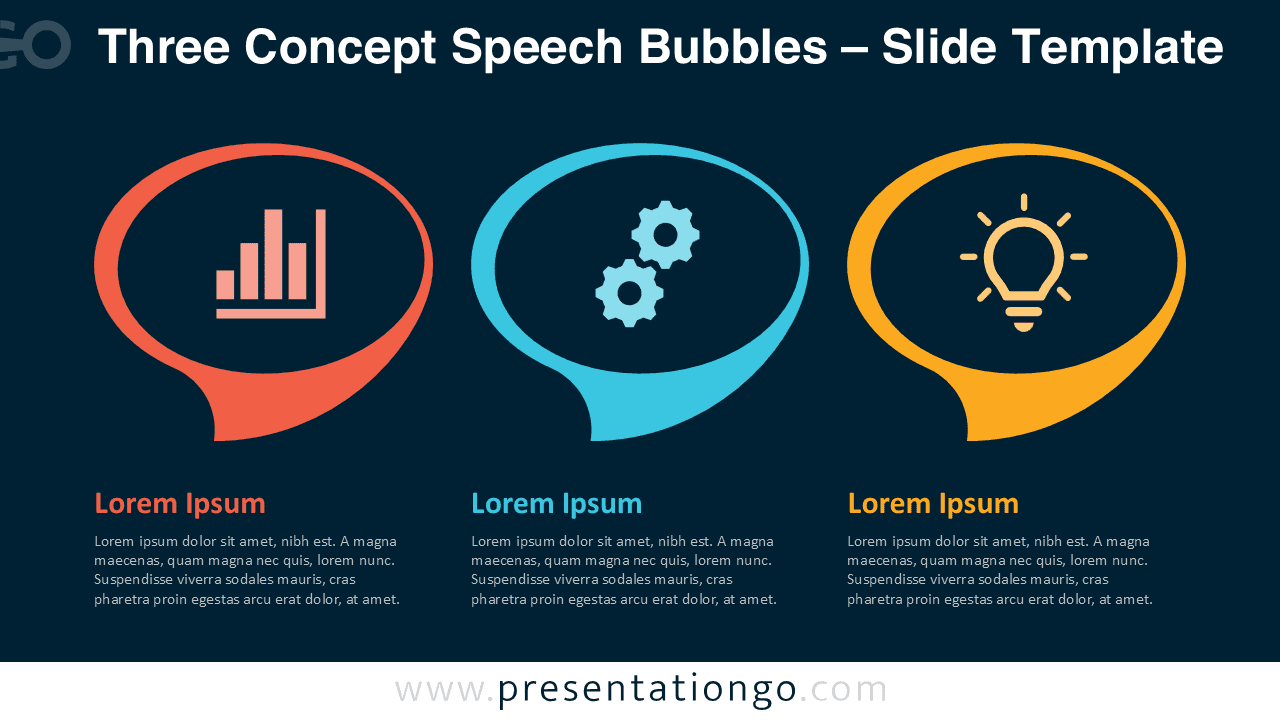 GO

Three Concept Speech Bubbles – Slide Template

Lorem Ipsum

Lorem ipsum dolor sit amet, nibh est. A magna maecenas, quam magna nec quis, lorem nunc. Suspendisse viverra sodales mauris, cras pharetra proin egestas arcu erat dolor, at amet.

Lorem Ipsum

Lorem ipsum dolor sit amet, nibh est. A magna maecenas, quam magna nec quis, lorem nunc. Suspendisse viverra sodales mauris, cras pharetra proin egestas arcu erat dolor, at amet.

Lorem Ipsum

Lorem ipsum dolor sit amet, nibh est. A magna maecenas, quam magna nec quis, lorem nunc. Suspendisse viverra sodales mauris, cras pharetra proin egestas arcu erat dolor, at amet.

www.presentationgo.com